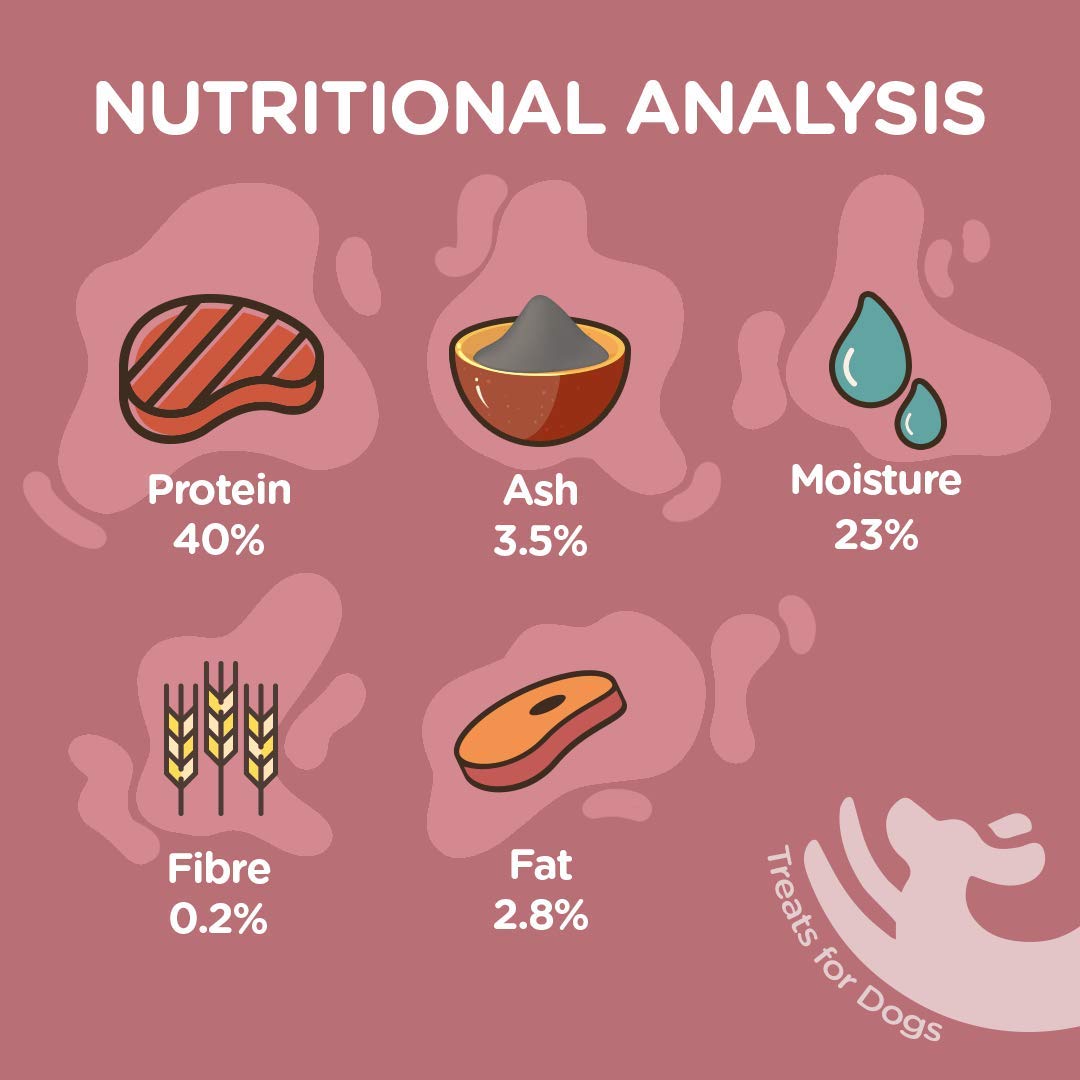 NUTRITIONAL ANALYSIS

Protein
40%

Ash
3.5%

Moisture
23%

Fibre
0.2%

Fat
2.8%

Treats for Dogs